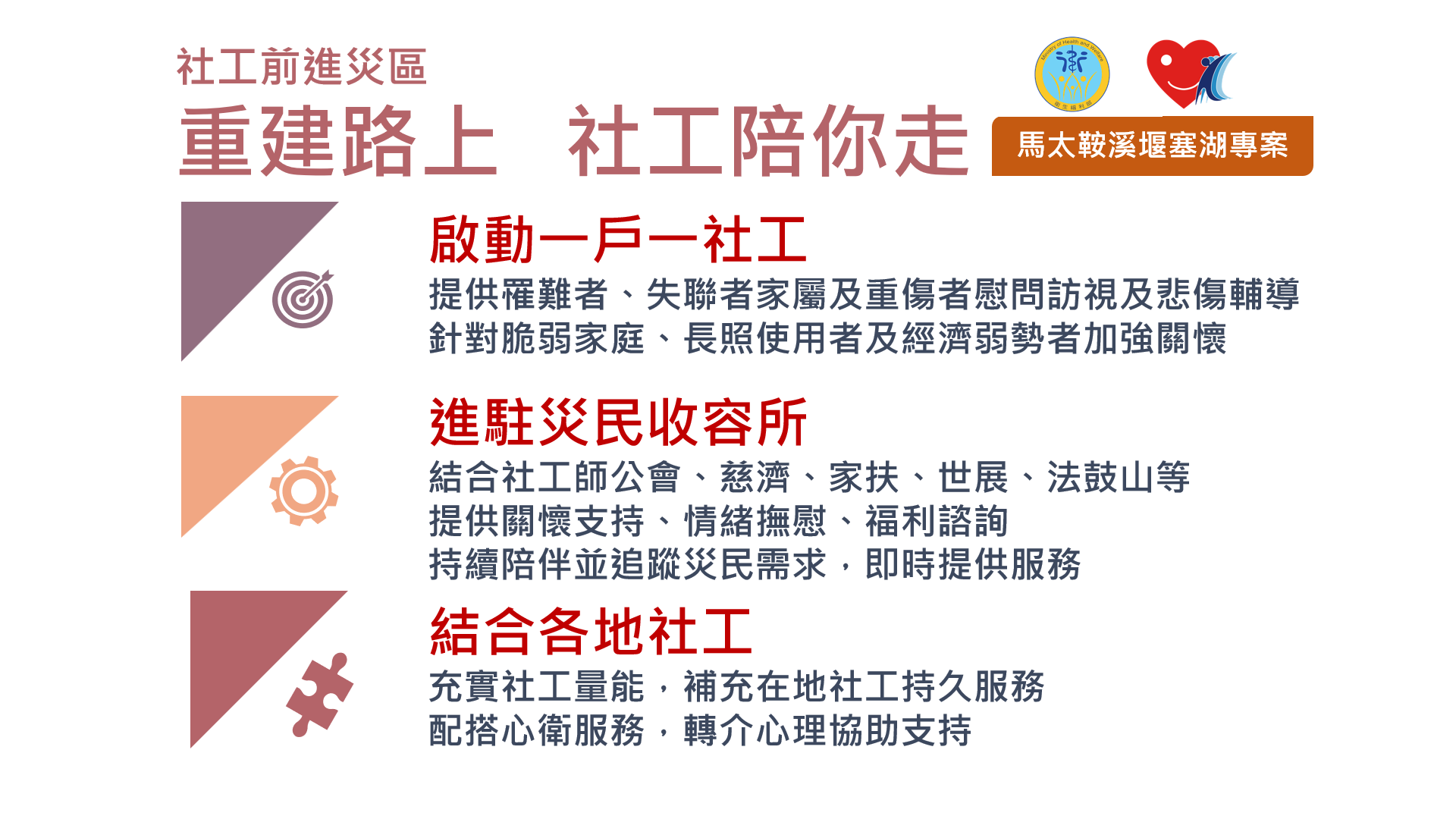 社工前進災區
重建路上　社工陪你走

Ministry of Health and Welfare
衛生福利部

馬太鞍溪堰塞湖專案

啟動一戶一社工
提供罹難者、失聯者家屬及重傷者慰問訪視及悲傷輔導
針對脆弱家庭、長照使用者及經濟弱勢者加強關懷

進駐災民收容所
結合社工師公會、慈濟、家扶、世展、法鼓山等
提供關懷支持、情緒撫慰、福利諮詢
持續陪伴並追蹤災民需求，即時提供服務

結合各地社工
充實社工量能，補充在地社工持久服務
配搭心衛服務，轉介心理協助支持